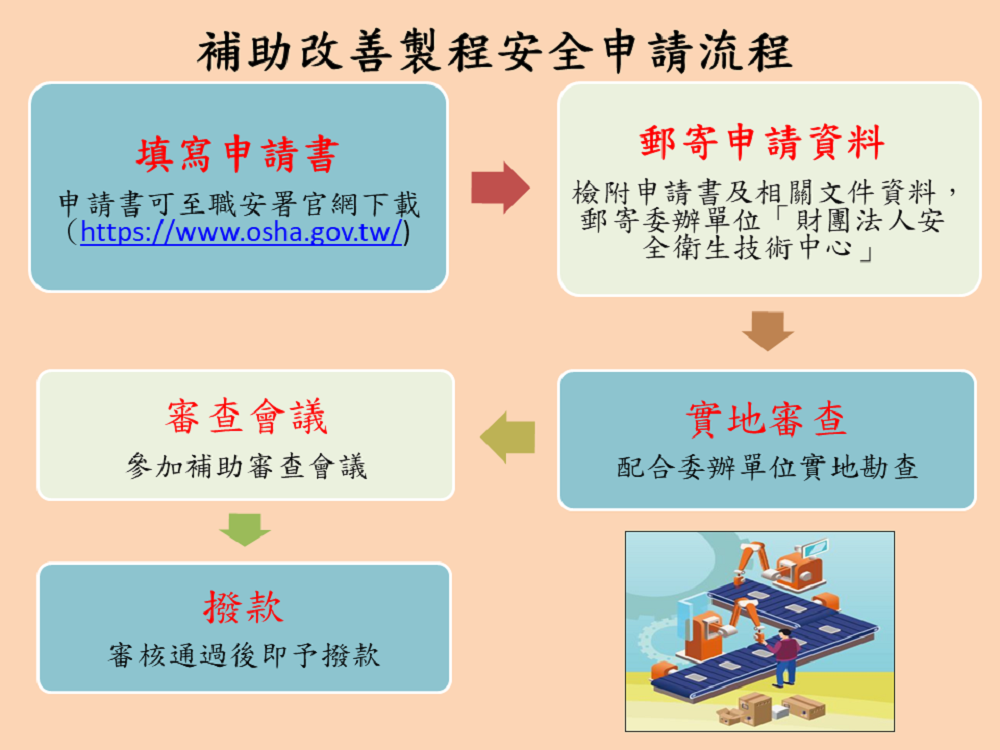 補助改善製程安全申請流程

填寫申請書

申請書可至職安署官網下載（https://www.osha.gov.tw/）

郵寄申請資料

檢附申請書及相關文件資料，郵寄委辦單位「財團法人安全衛生技術中心」

實地審查

配合委辦單位實地勘查

審查會議

參加補助審查會議

撥款

審核通過後即予撥款